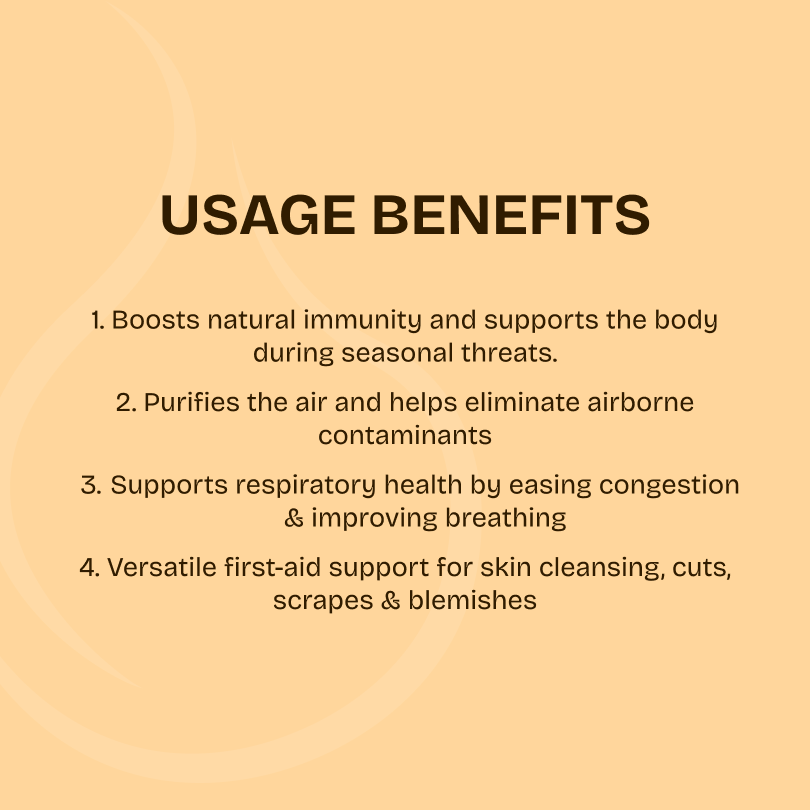 USAGE BENEFITS

1. Boosts natural immunity and supports the body during seasonal threats.

2. Purifies the air and helps eliminate airborne contaminants

3. Supports respiratory health by easing congestion & improving breathing

4. Versatile first-aid support for skin cleansing, cuts, scrapes & blemishes